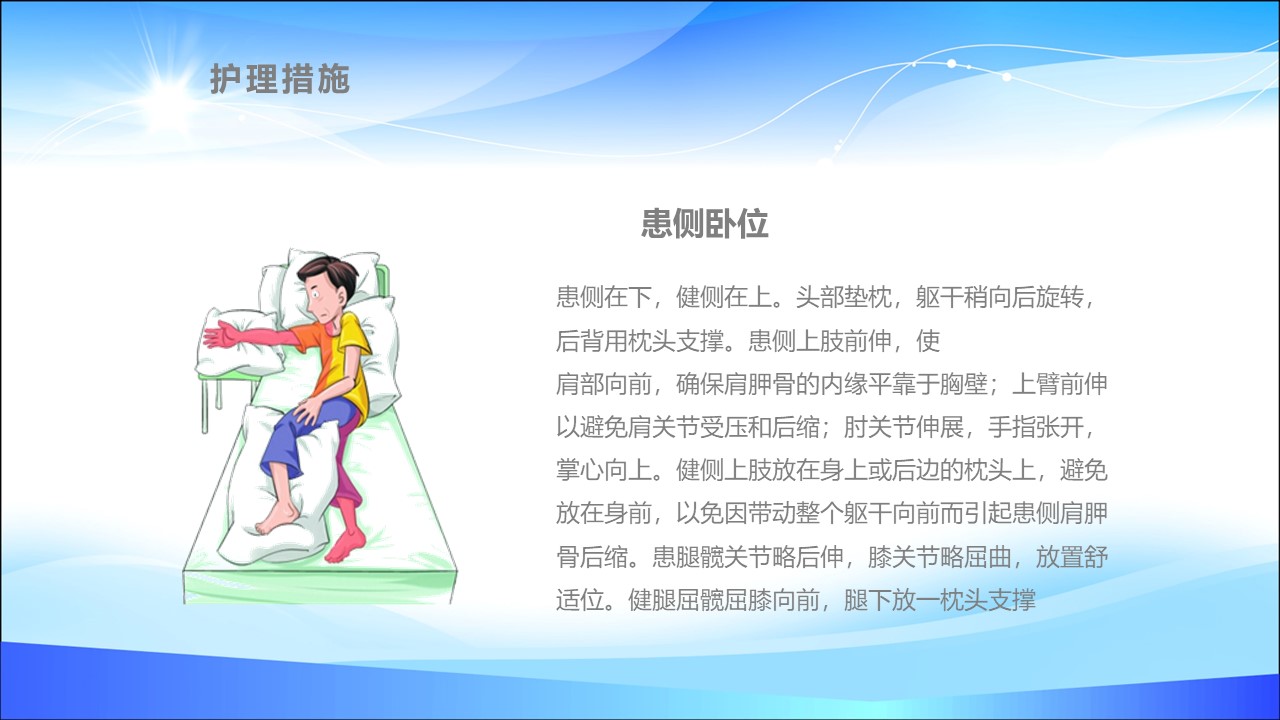 护理措施

患侧卧位

患侧在下，健侧在上。头部垫枕，躯干稍向后旋转，后背用枕头支撑。患侧上肢前伸，使
肩部向前，确保肩胛骨的内缘平靠于胸壁；上臂前伸以避免肩关节受压和后缩；肘关节伸展，手指张开，掌心向上。健侧上肢放在身上或后边的枕头上，避免放在身前，以免因带动整个躯干向前而引起患侧肩胛骨后缩。患腿髋关节略后伸，膝关节略屈曲，放置舒适位。健腿屈髋屈膝向前，腿下放一枕头支撑